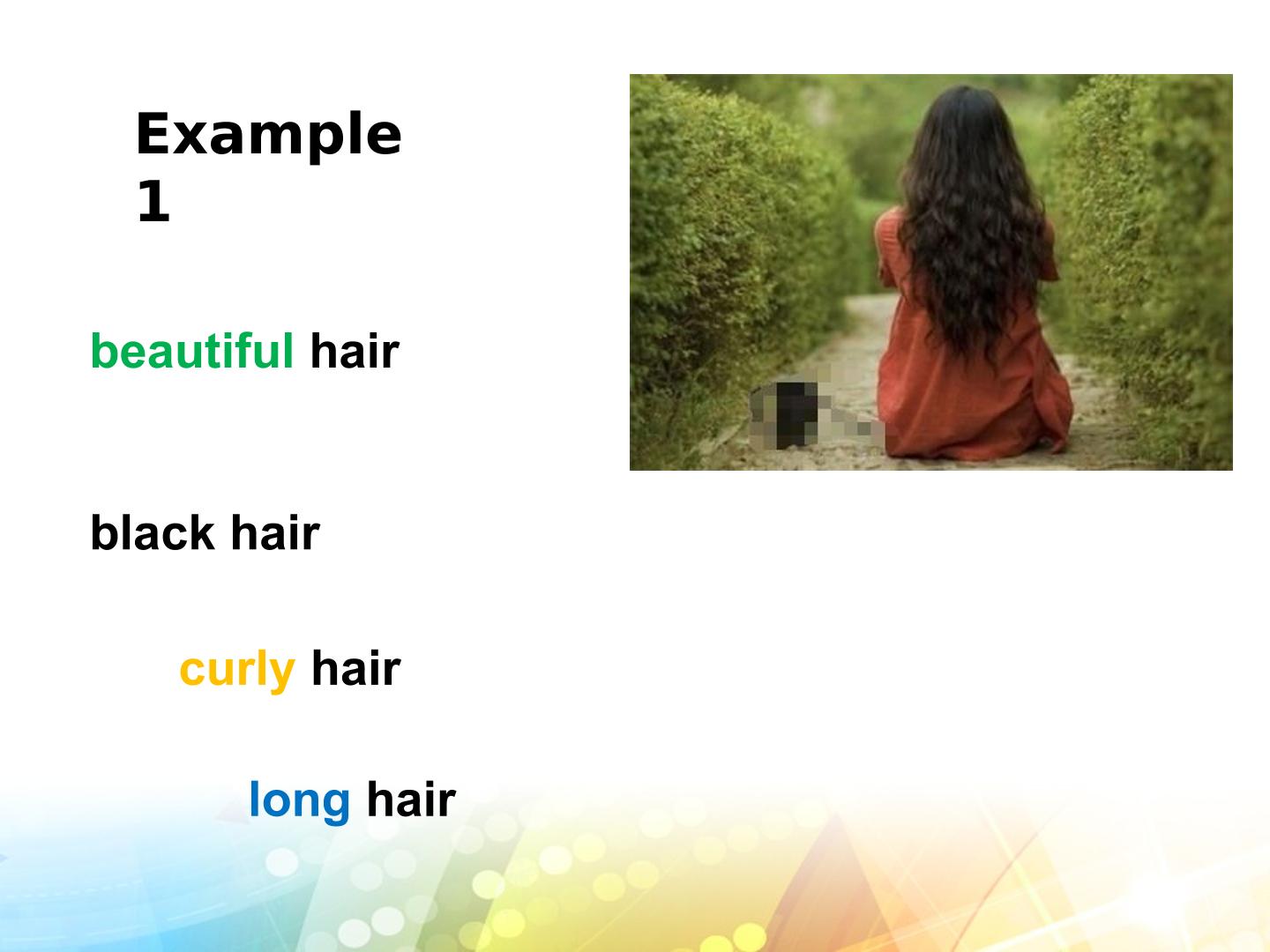 Example 1

beautiful hair

black hair

curly hair

long hair